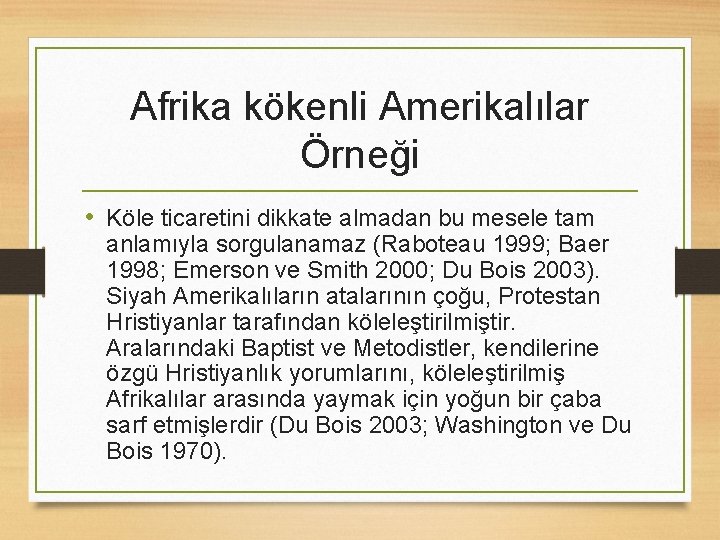 Afrika kökenli Amerikalılar Örneği

• Köle ticaretini dikkate almadan bu mesele tam anlamıyla sorgulanamaz (Raboteau 1999; Baer 1998; Emerson ve Smith 2000; Du Bois 2003). Siyah Amerikalıların atalarının çoğu, Protestan Hristiyanlar tarafından köleleştirilmiştir. Aralarındaki Baptist ve Metodistler, kendilerine özgü Hristiyanlık yorumlarını, köleleştirilmiş Afrikalılar arasında yaymak için yoğun bir çaba sarf etmişlerdir (Du Bois 2003; Washington ve Du Bois 1970).